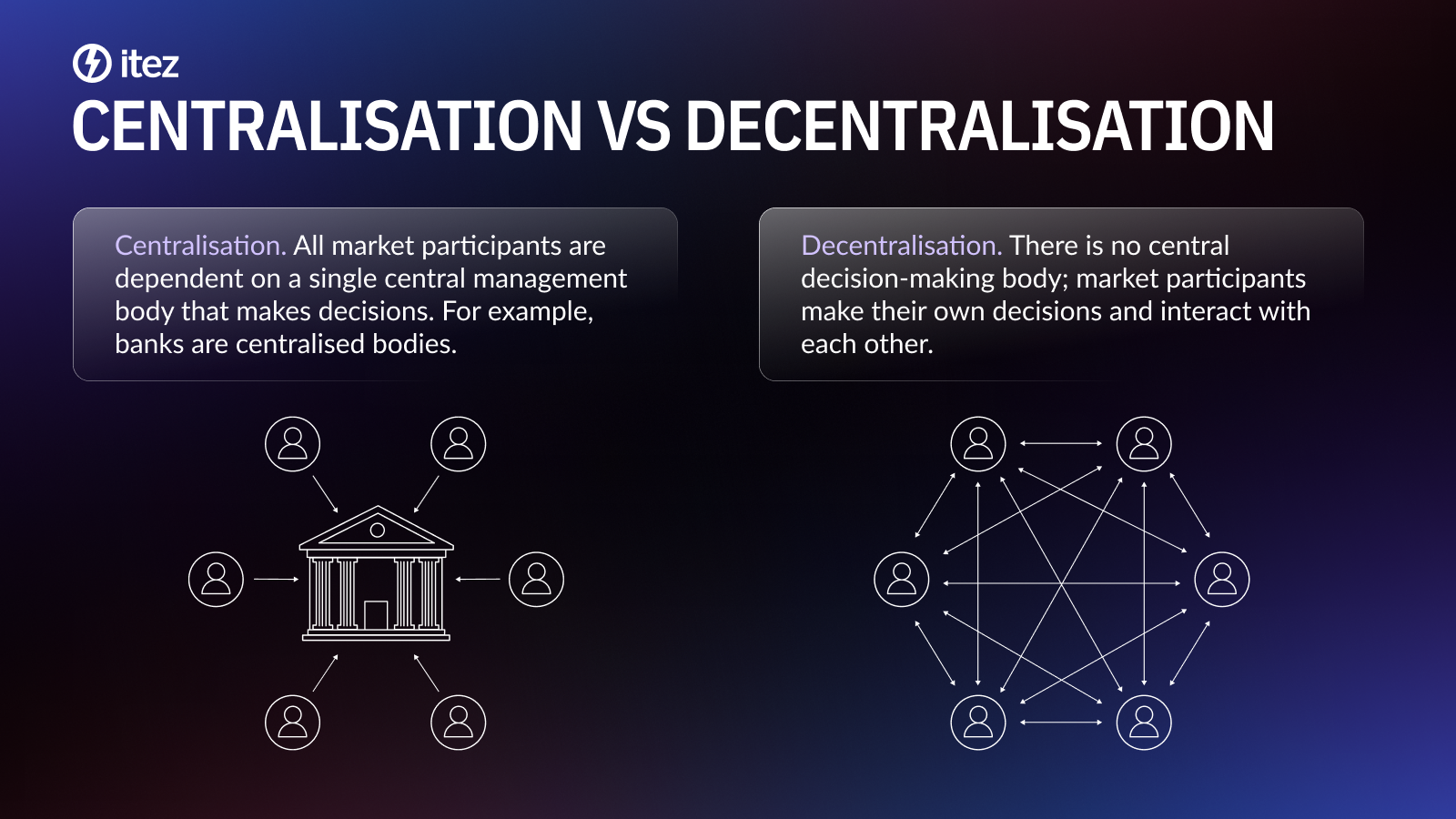 itez

CENTRALISATION VS DECENTRALISATION

Centralisation. All market participants are dependent on a single central management body that makes decisions. For example, banks are centralised bodies.

Decentralisation. There is no central decision-making body; market participants make their own decisions and interact with each other.